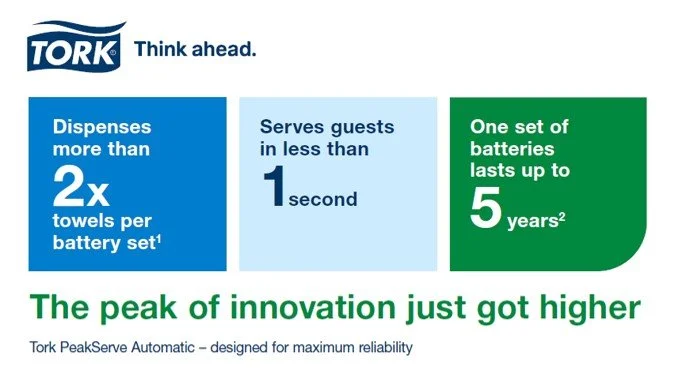 TORK® Think ahead.

Dispenses more than 2x towels per battery set$^1$

Serves guests in less than 1 second

One set of batteries lasts up to 5 years$^2$

The peak of innovation just got higher

Tork PeakServe Automatic – designed for maximum reliability